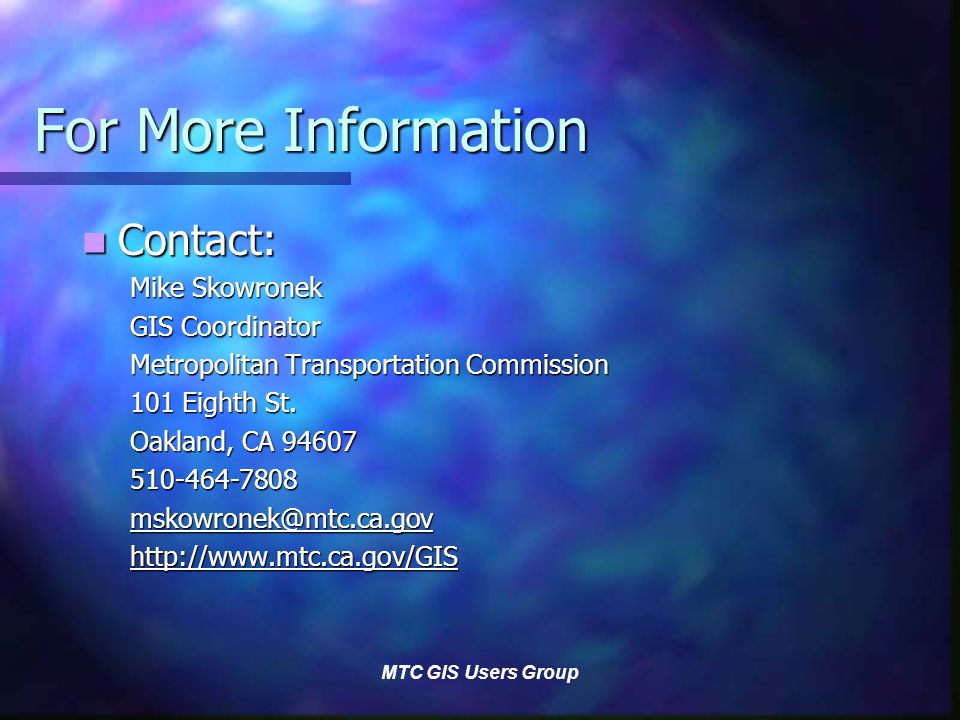 For More Information

Contact:

Mike Skowronek
GIS Coordinator
Metropolitan Transportation Commission
101 Eighth St.
Oakland, CA 94607
510-464-7808
mskowronek@mtc.ca.gov
http://www.mtc.ca.gov/GIS

MTC GIS Users Group